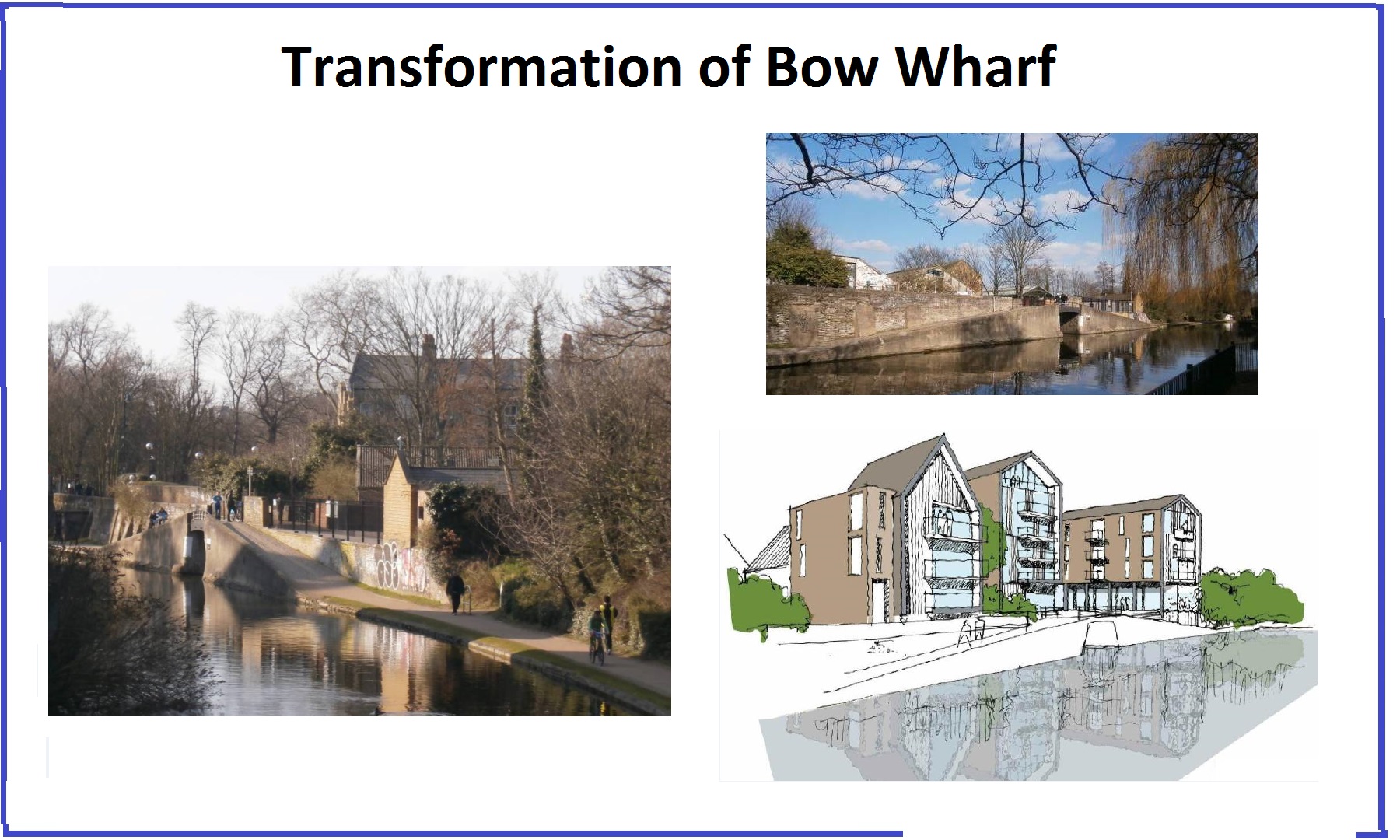 Transformation of Bow Wharf